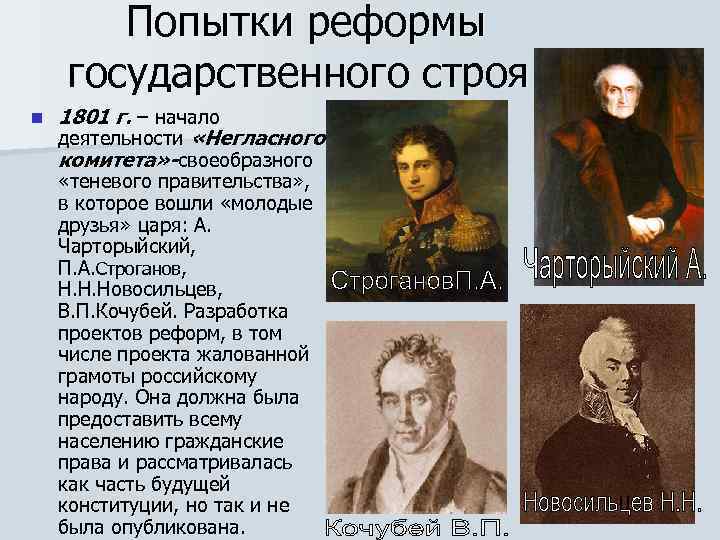 Попытки реформы государственного строя

1801 г. – начало деятельности «Негласного комитета»-своеобразного «теневого правительства», в которое вошли «молодые друзья» царя: А. Чарторыйский, П.А.Строганов, Н.Н.Новосильцев, В.П.Кочубей. Разработка проектов реформ, в том числе проекта жалованной грамоты российскому народу. Она должна была предоставить всему населению гражданские права и рассматривалась как часть будущей конституции, но так и не была опубликована.

СтрогановП.А.

Чарторыйский А.

Кочубей В.П.

Новосильцев Н.Н.